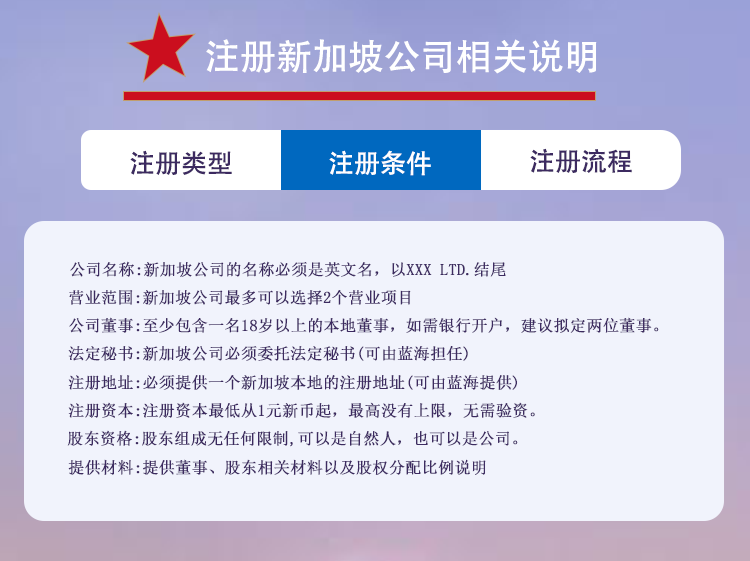 注册新加坡公司相关说明

注册类型 注册条件 注册流程

公司名称:新加坡公司的名称必须是英文名，以XXX LTD.结尾
营业范围:新加坡公司最多可以选择2个营业项目
公司董事:至少包含一名18岁以上的本地董事，如需银行开户，建议拟定两位董事。
法定秘书:新加坡公司必须委托法定秘书(可由蓝海担任)
注册地址:必须提供一个新加坡本地的注册地址(可由蓝海提供)
注册资本:注册资本最低从1元新币起，最高没有上限，无需验资。
股东资格:股东组成无任何限制,可以是自然人，也可以是公司。
提供材料:提供董事、股东相关材料以及股权分配比例说明